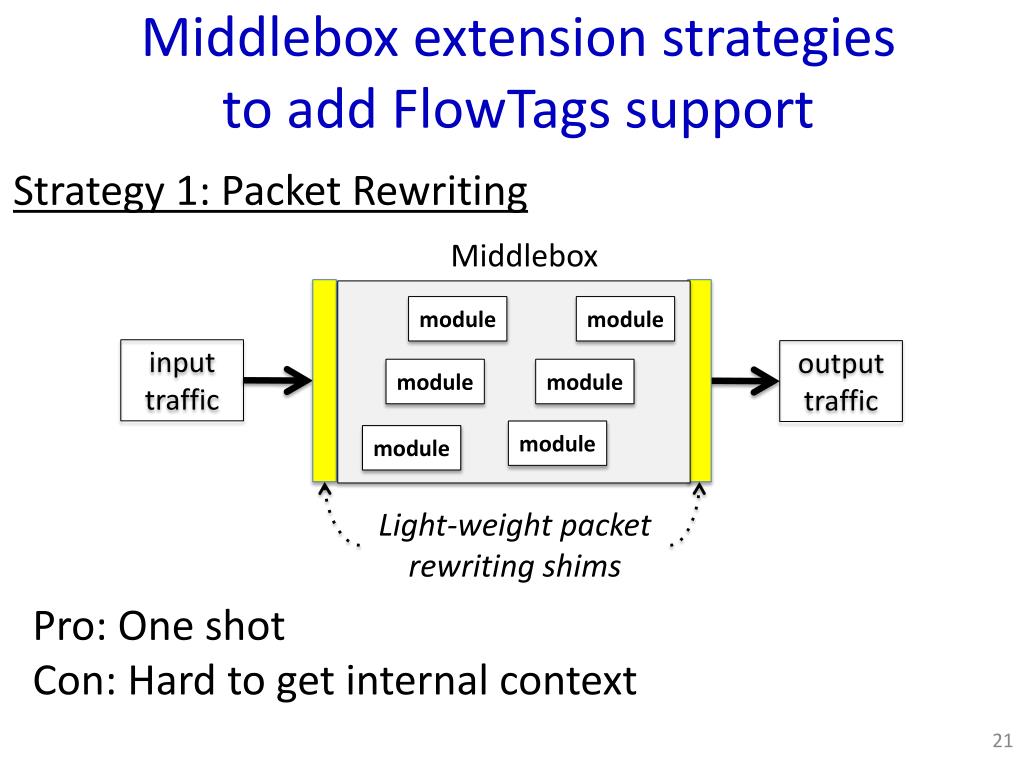 Middlebox extension strategies to add FlowTags support

Strategy 1: Packet Rewriting

Middlebox

input traffic

module

module

module

module

module

module

output traffic

Light-weight packet rewriting shims

Pro: One shot
Con: Hard to get internal context

21